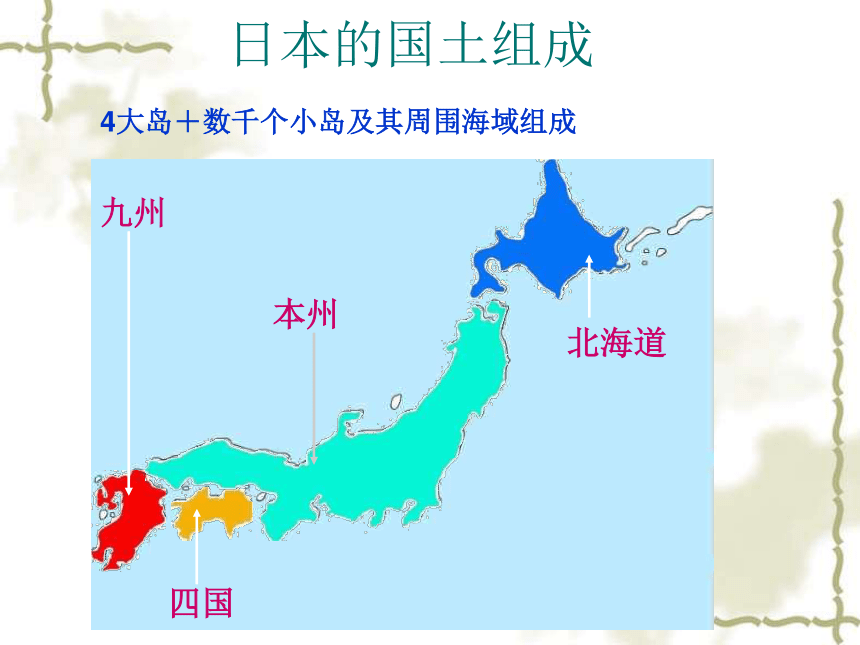 日本的国土组成

4大岛＋数千个小岛及其周围海域组成

九州

本州

北海道

四国